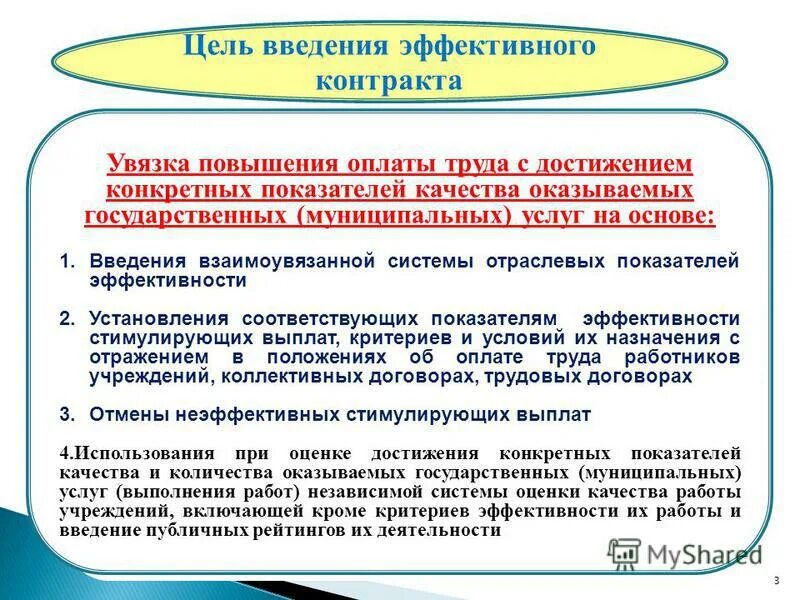 Цель введения эффективного контракта

Увязка повышения оплаты труда с достижением конкретных показателей качества оказываемых государственных (муниципальных) услуг на основе:

1. Введения взаимоувязанной системы отраслевых показателей эффективности

2. Установления соответствующих показателям эффективности стимулирующих выплат, критериев и условий их назначения с отражением в положениях об оплате труда работников учреждений, коллективных договорах, трудовых договорах

3. Отмены неэффективных стимулирующих выплат

4.Использования при оценке достижения конкретных показателей качества и количества оказываемых государственных (муниципальных) услуг (выполнения работ) независимой системы оценки качества работы учреждений, включающей кроме критериев эффективности их работы и введение публичных рейтингов их деятельности

MyShared

3